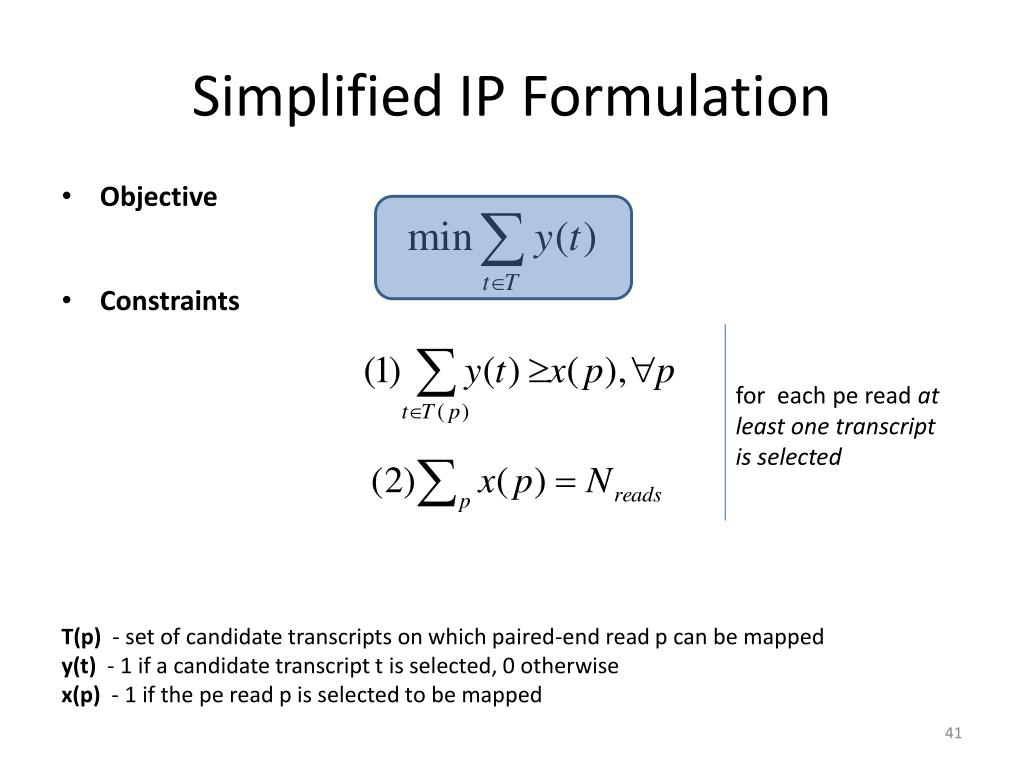 Simplified IP Formulation

• Objective

$\min \sum_{t \in T} y(t)$

• Constraints

$(1) \sum_{t \in T(p)} y(t) \geq x(p), \forall p$

$(2) \sum_{p} x(p) = N_{reads}$

for each pe read at least one transcript is selected

T(p) - set of candidate transcripts on which paired-end read p can be mapped
y(t) - 1 if a candidate transcript t is selected, 0 otherwise
x(p) - 1 if the pe read p is selected to be mapped

41